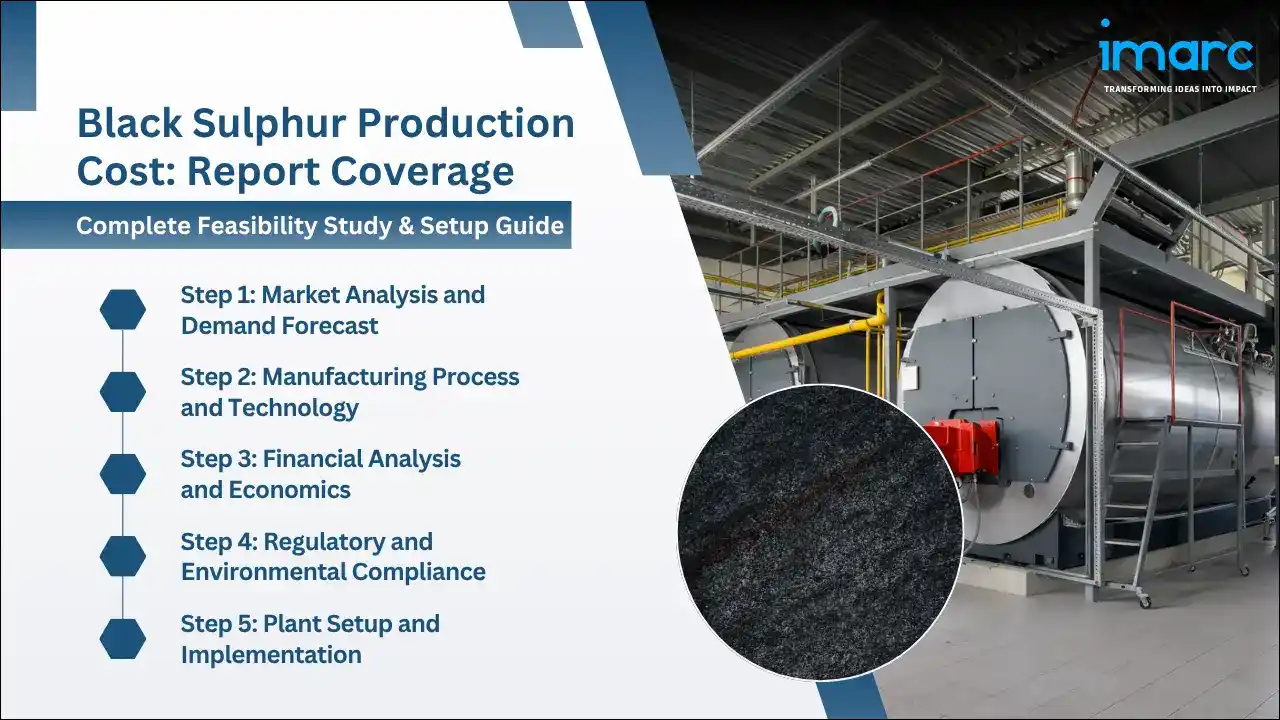 imarc
TRANSFORMING IDEAS INTO IMPACT

Black Sulphur Production Cost: Report Coverage

Complete Feasibility Study & Setup Guide

Step 1: Market Analysis and Demand Forecast

Step 2: Manufacturing Process and Technology

Step 3: Financial Analysis and Economics

Step 4: Regulatory and Environmental Compliance

Step 5: Plant Setup and Implementation